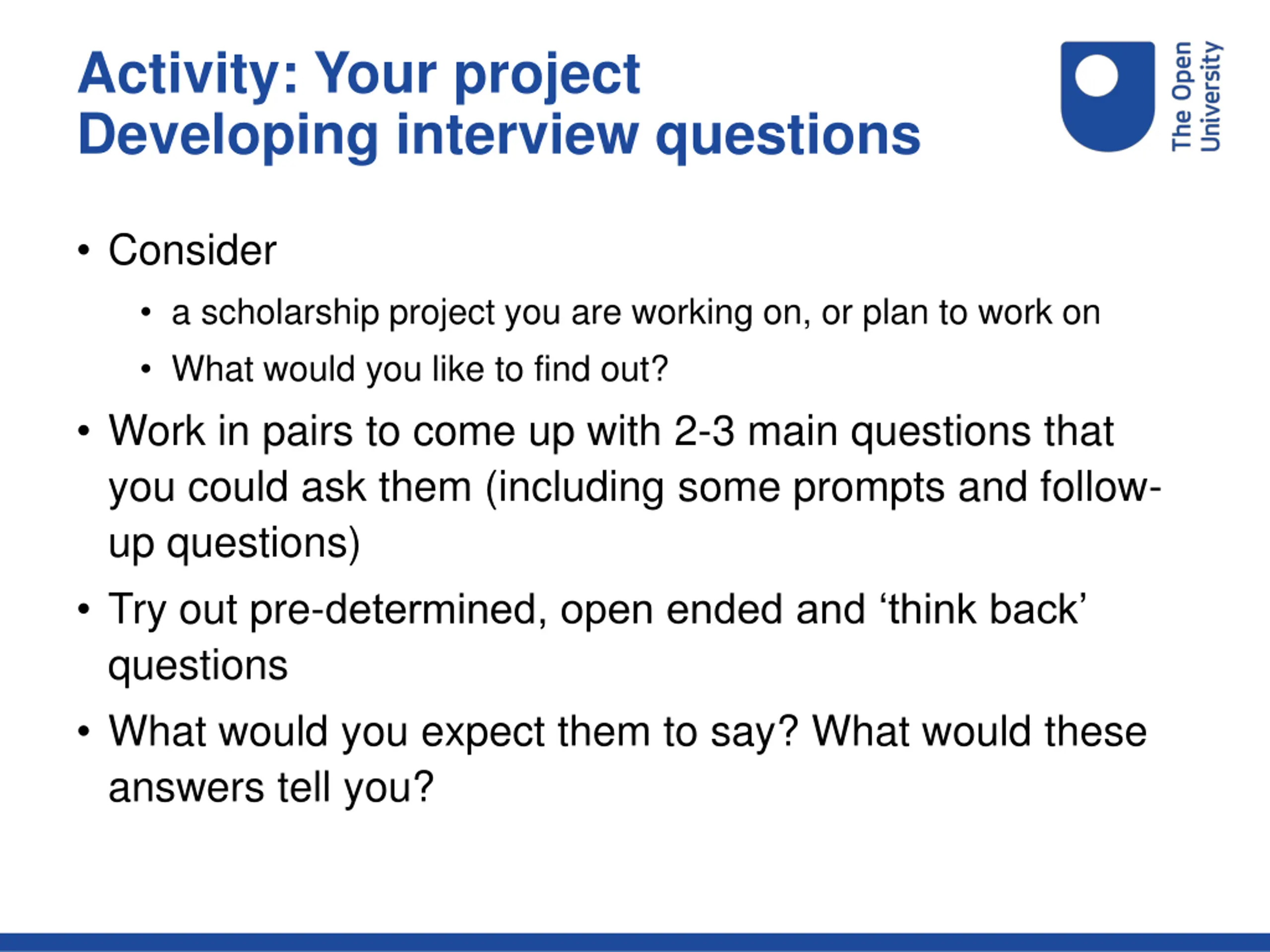 Activity: Your project
Developing interview questions

The Open University

• Consider
  • a scholarship project you are working on, or plan to work on
  • What would you like to find out?
• Work in pairs to come up with 2-3 main questions that you could ask them (including some prompts and follow-up questions)
• Try out pre-determined, open ended and ‘think back’ questions
• What would you expect them to say? What would these answers tell you?